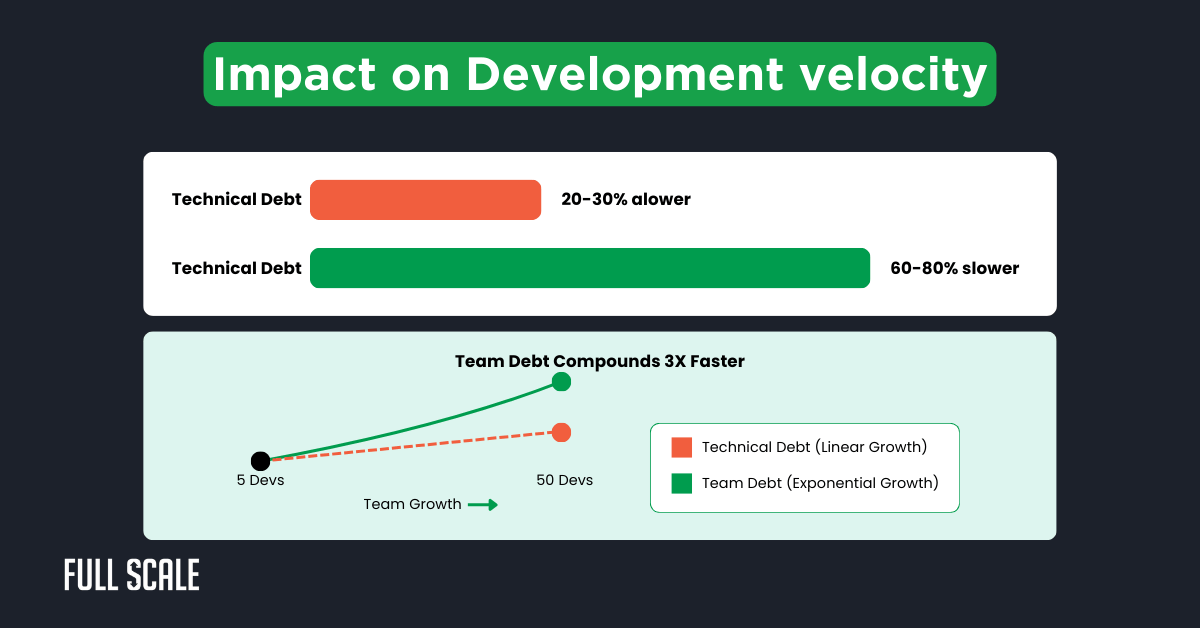 Impact on Development velocity

Technical Debt 20-30% alower

Technical Debt 60-80% slower

Team Debt Compounds 3X Faster

5 Devs

50 Devs

Team Growth

Technical Debt (Linear Growth)

Team Debt (Exponential Growth)

FULL SCALE